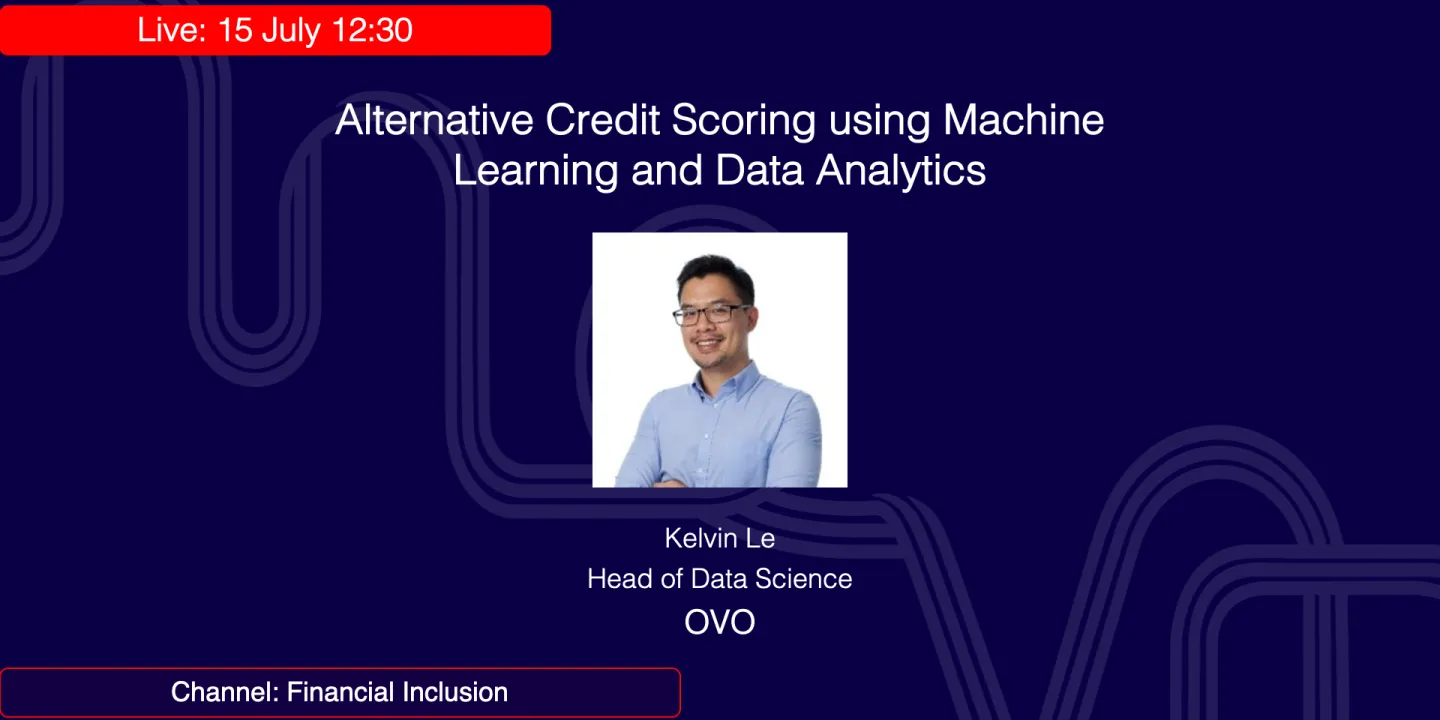 Live: 15 July 12:30

Alternative Credit Scoring using Machine Learning and Data Analytics

Kelvin Le
Head of Data Science
OVO

Channel: Financial Inclusion